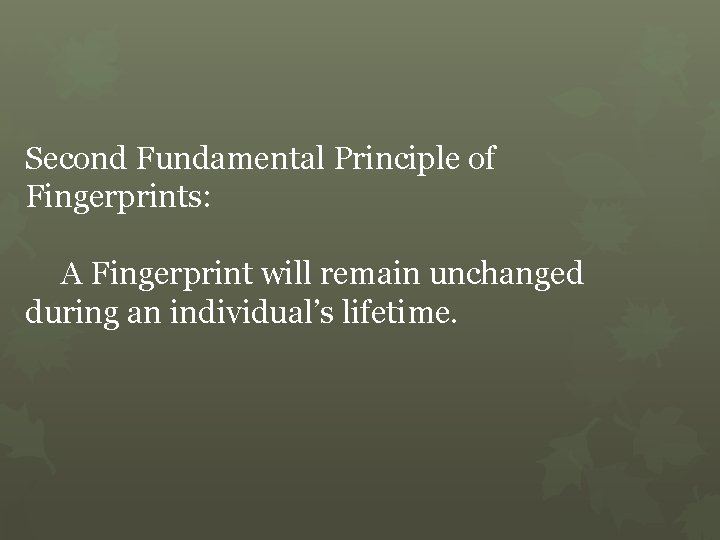 Second Fundamental Principle of Fingerprints:

A Fingerprint will remain unchanged during an individual’s lifetime.